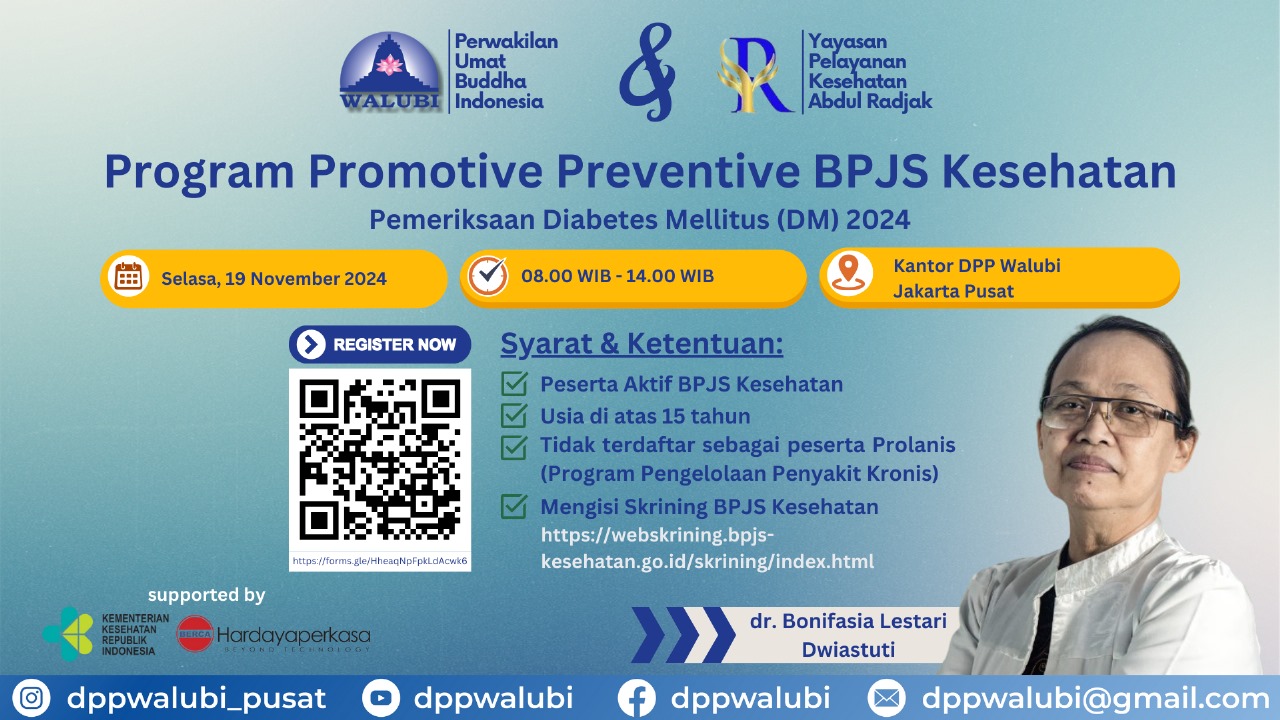 WALUBI

Perwakilan Umat Buddha Indonesia

&

R

Yayasan Pelayanan Kesehatan Abdul Radjak

Program Promotive Preventive BPJS Kesehatan

Pemeriksaan Diabetes Mellitus (DM) 2024

Selasa, 19 November 2024

08.00 WIB - 14.00 WIB

Kantor DPP Walubi Jakarta Pusat

REGISTER NOW

https://forms.gle/HheaqNpFpkLdAcwk6

Syarat & Ketentuan:

Peserta Aktif BPJS Kesehatan

Usia di atas 15 tahun

Tidak terdaftar sebagai peserta Prolanis (Program Pengelolaan Penyakit Kronis)

Mengisi Skrining BPJS Kesehatan https://webskrining.bpjs-kesehatan.go.id/skrining/index.html

supported by

KEMENTERIAN KESEHATAN REPUBLIK INDONESIA

BERCA Hardayaperkasa BEYOND TECHNOLOGY

dr. Bonifasia Lestari Dwiastuti

dppwalubi_pusat

dppwalubi

dppwalubi

dppwalubi@gmail.com